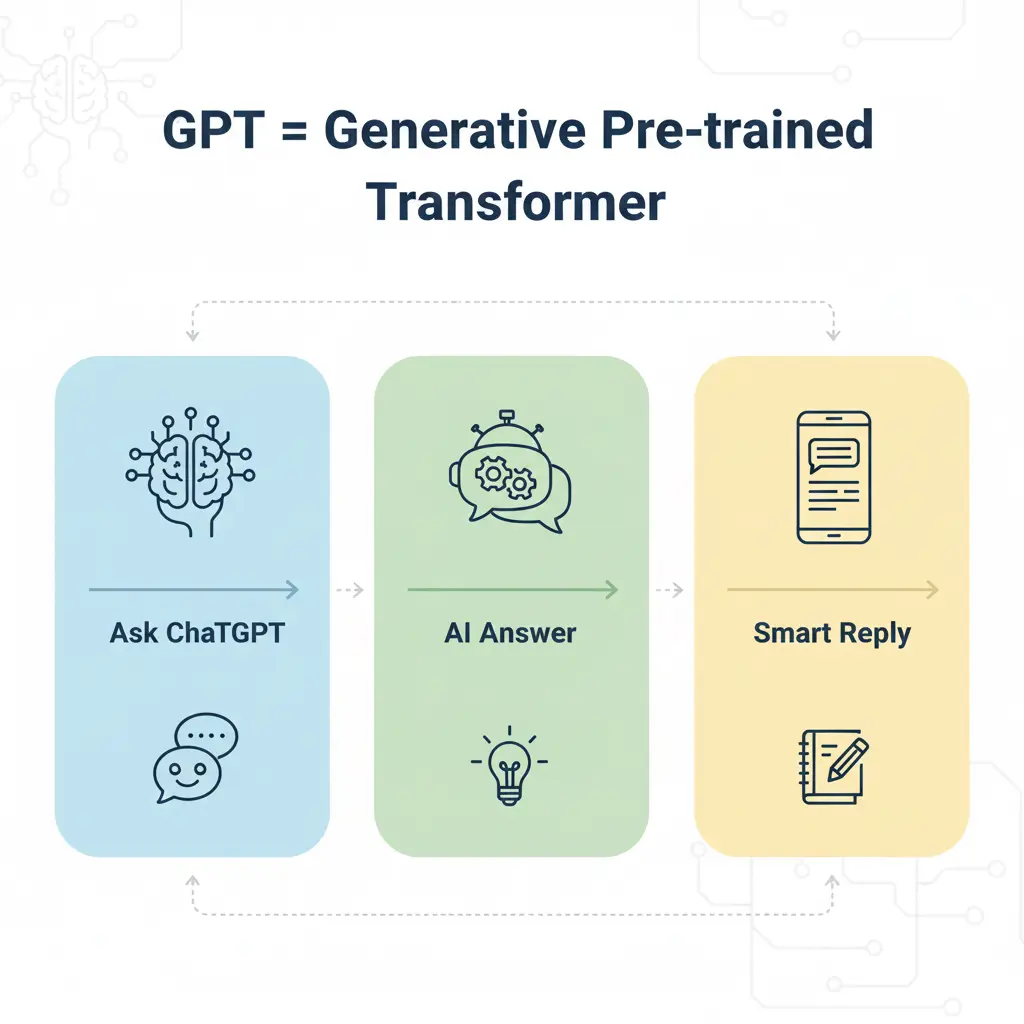 GPT = Generative Pre-trained Transformer

Ask ChaTGPT

AI Answer

Smart Reply